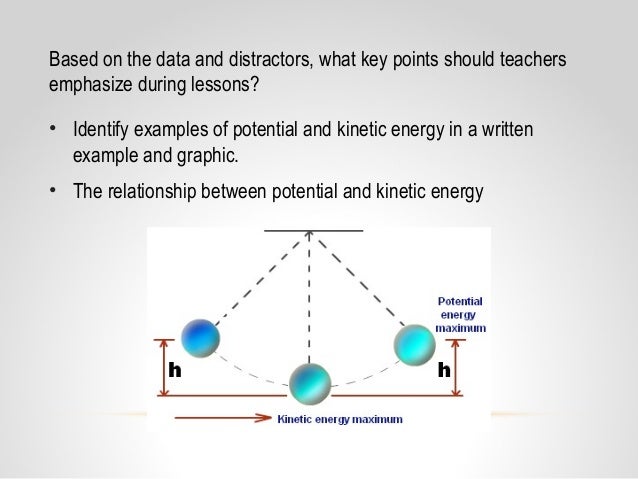 Based on the data and distractors, what key points should teachers emphasize during lessons?

• Identify examples of potential and kinetic energy in a written example and graphic.

• The relationship between potential and kinetic energy

Potential energy maximum

h

h

Kinetic energy maximum